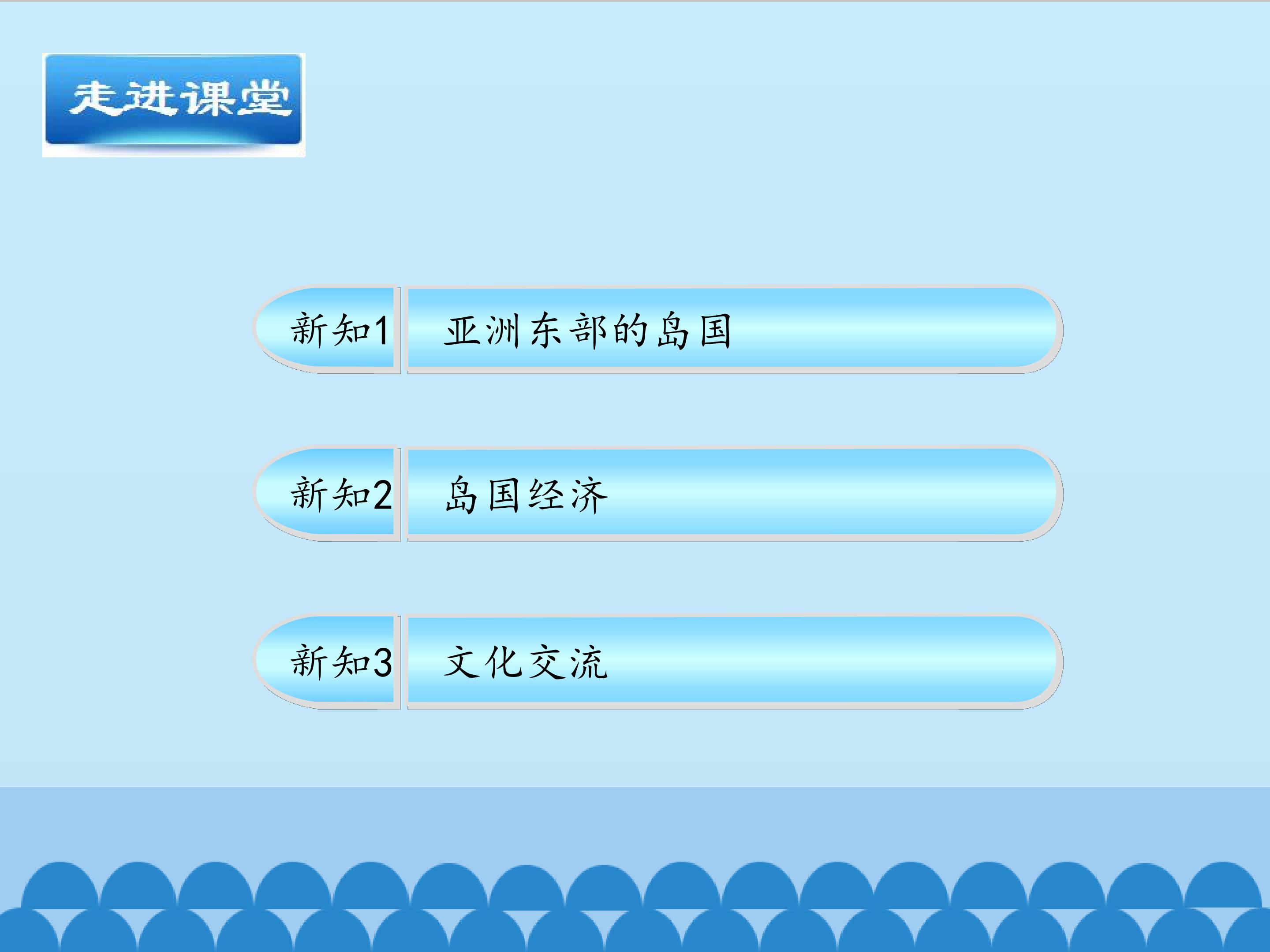 走进课堂

新知1 亚洲东部的岛国

新知2 岛国经济

新知3 文化交流